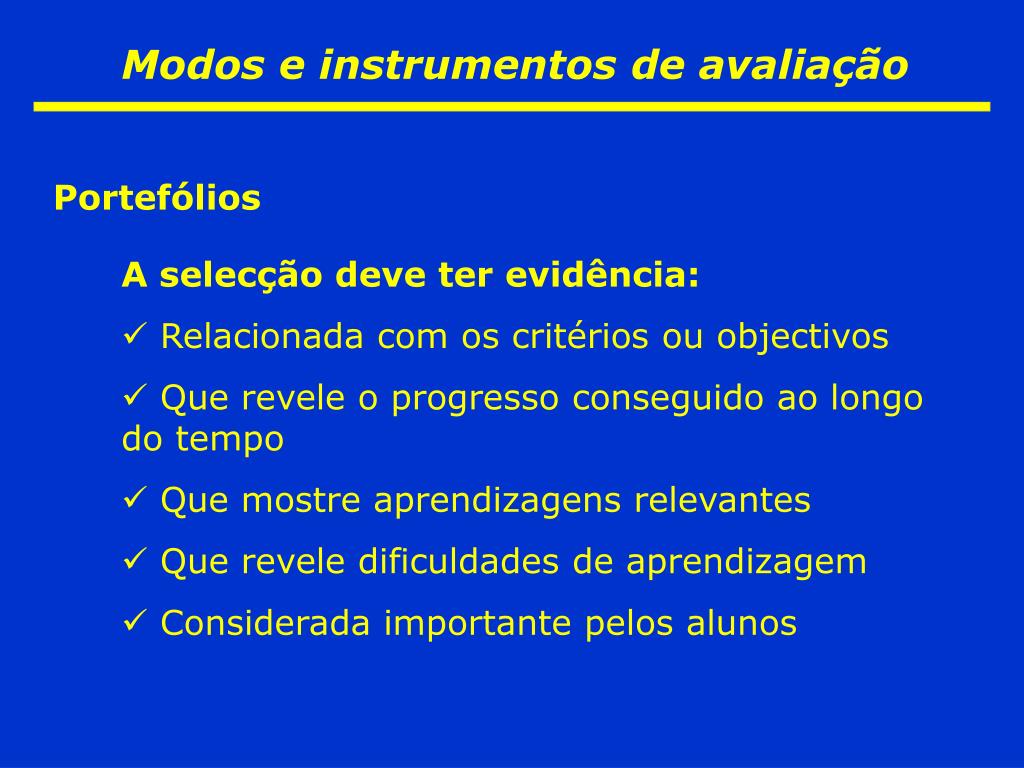 Modos e instrumentos de avaliação

Portefólios

A selecção deve ter evidência:

✓ Relacionada com os critérios ou objectivos

✓ Que revele o progresso conseguido ao longo do tempo

✓ Que mostre aprendizagens relevantes

✓ Que revele dificuldades de aprendizagem

✓ Considerada importante pelos alunos